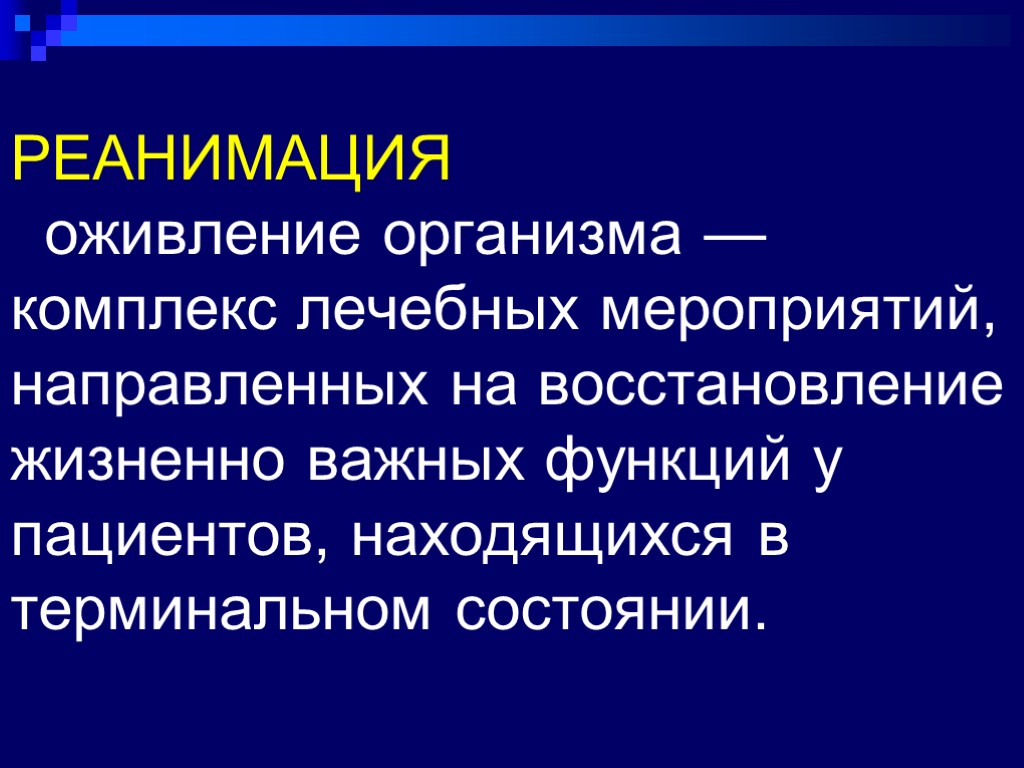 РЕАНИМАЦИЯ

оживление организма — комплекс лечебных мероприятий, направленных на восстановление жизненно важных функций у пациентов, находящихся в терминальном состоянии.